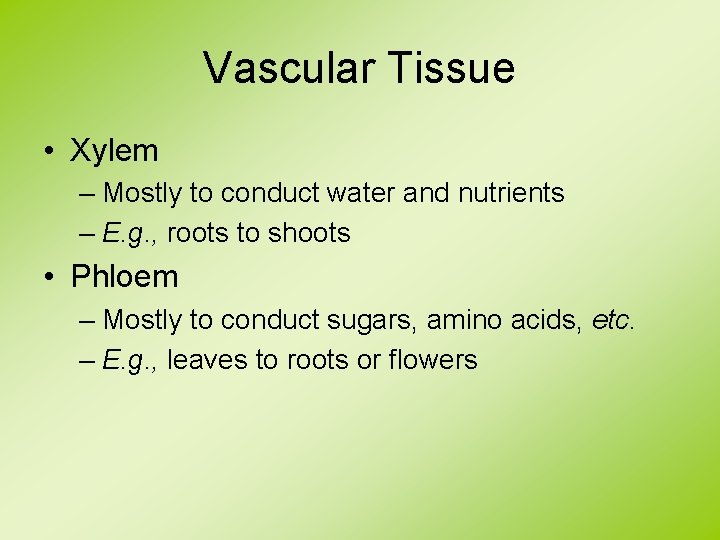 Vascular Tissue

• Xylem
– Mostly to conduct water and nutrients
– E.g., roots to shoots

• Phloem
– Mostly to conduct sugars, amino acids, etc.
– E.g., leaves to roots or flowers